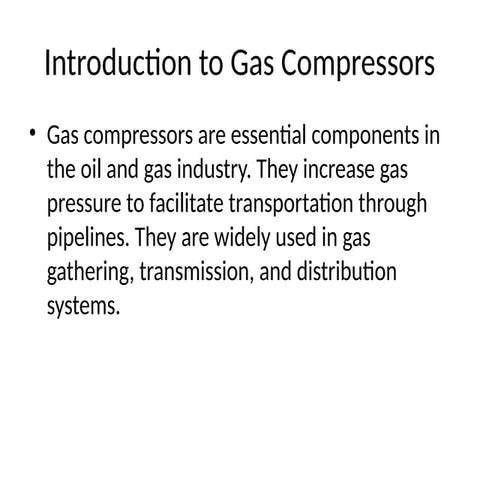 Introduction to Gas Compressors

• Gas compressors are essential components in the oil and gas industry. They increase gas pressure to facilitate transportation through pipelines. They are widely used in gas gathering, transmission, and distribution systems.